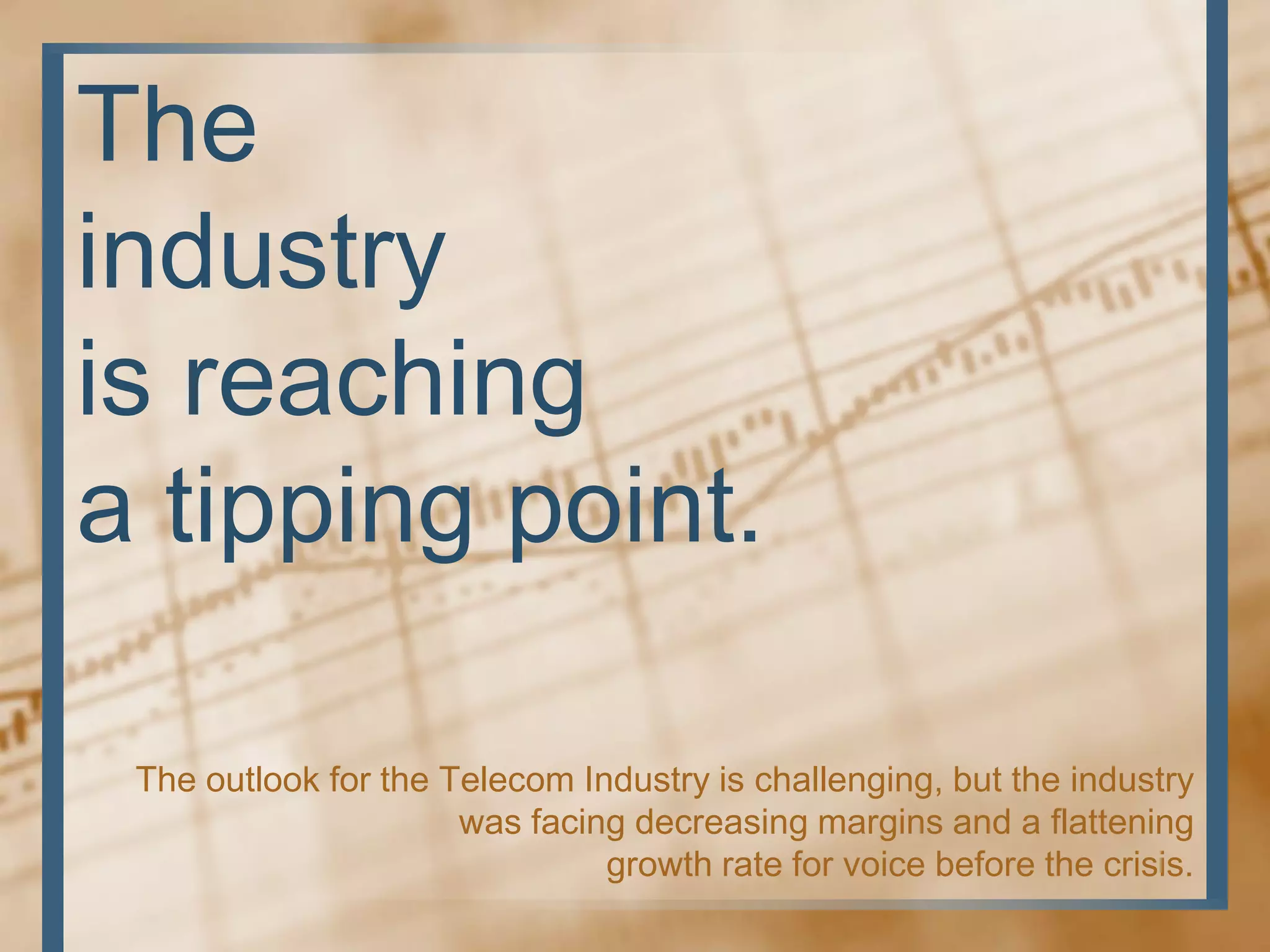 The industry is reaching a tipping point.

The outlook for the Telecom Industry is challenging, but the industry was facing decreasing margins and a flattening growth rate for voice before the crisis.